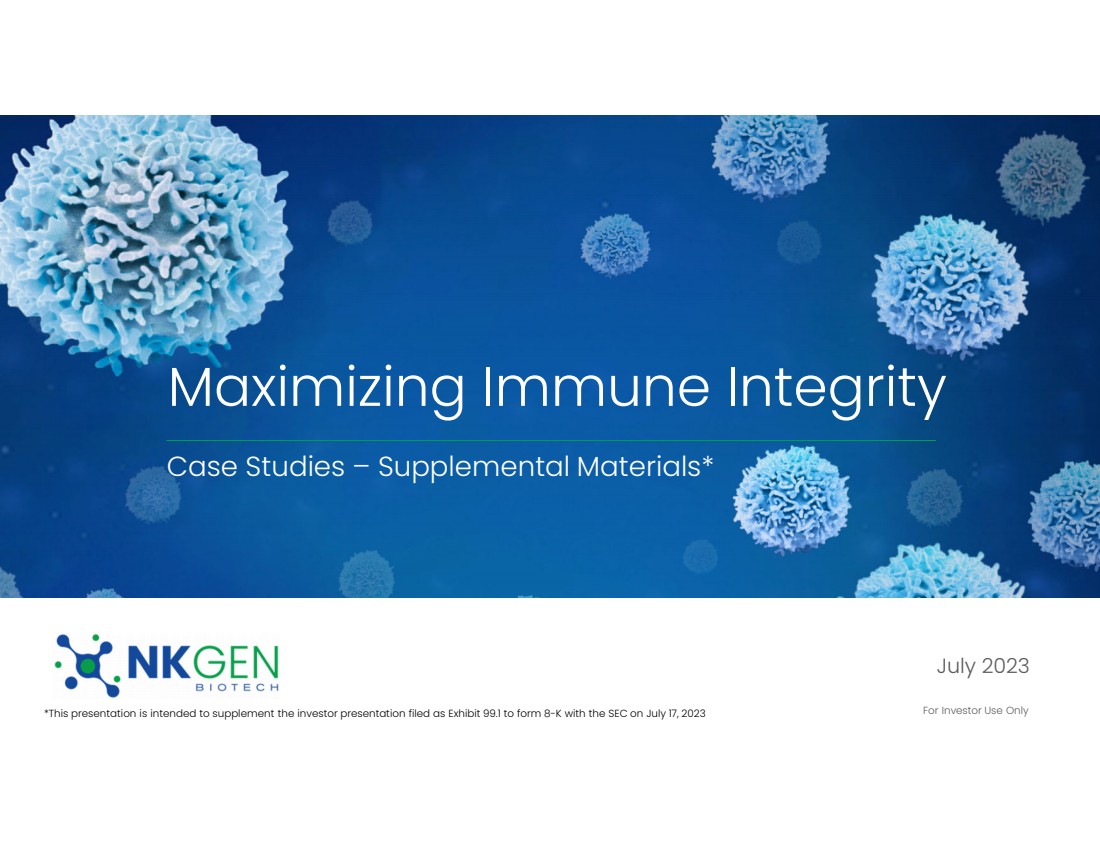 Maximizing Immune Integrity

Case Studies – Supplemental Materials*

NKGEN BIOTECH

July 2023

*This presentation is intended to supplement the investor presentation filed as Exhibit 99.1 to form 8-K with the SEC on July 17, 2023

For Investor Use Only